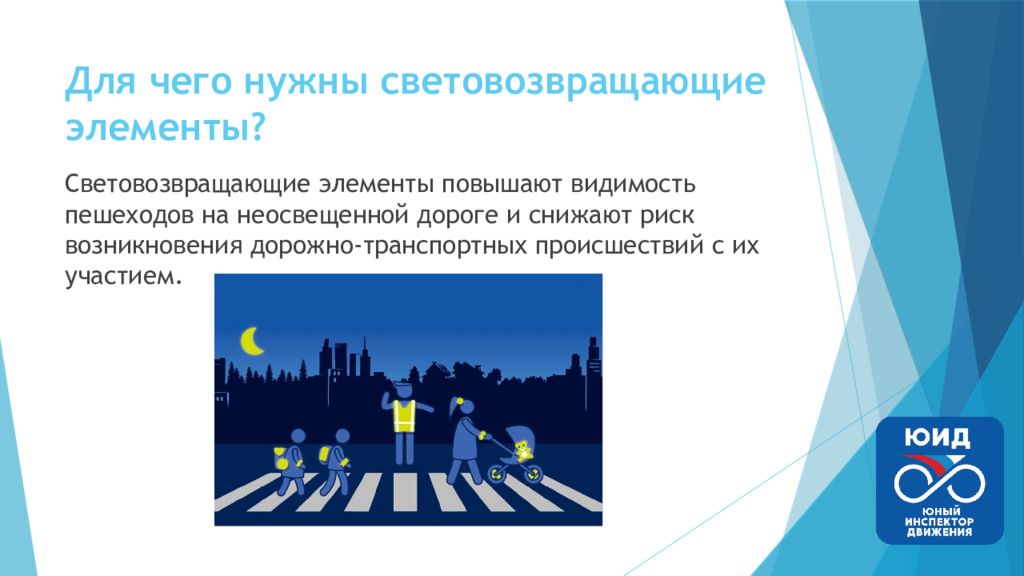 Для чего нужны световозвращающие элементы?

Световозвращающие элементы повышают видимость пешеходов на неосвещенной дороге и снижают риск возникновения дорожно-транспортных происшествий с их участием.

ЮИД
ЮНЫЙ ИНСПЕКТОР ДВИЖЕНИЯ